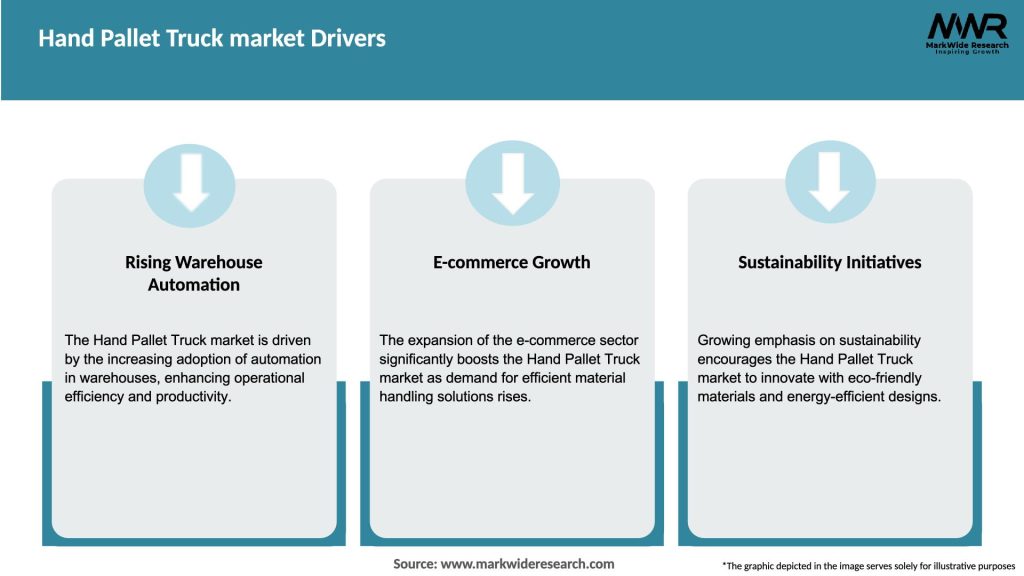 Hand Pallet Truck market Drivers

MWR
MarkWide Research
Inspiring Growth

Rising Warehouse Automation

The Hand Pallet Truck market is driven by the increasing adoption of automation in warehouses, enhancing operational efficiency and productivity.

E-commerce Growth

The expansion of the e-commerce sector significantly boosts the Hand Pallet Truck market as demand for efficient material handling solutions rises.

Sustainability Initiatives

Growing emphasis on sustainability encourages the Hand Pallet Truck market to innovate with eco-friendly materials and energy-efficient designs.

Source: www.markwideresearch.com

*The graphic depicted in the image serves solely for illustrative purposes